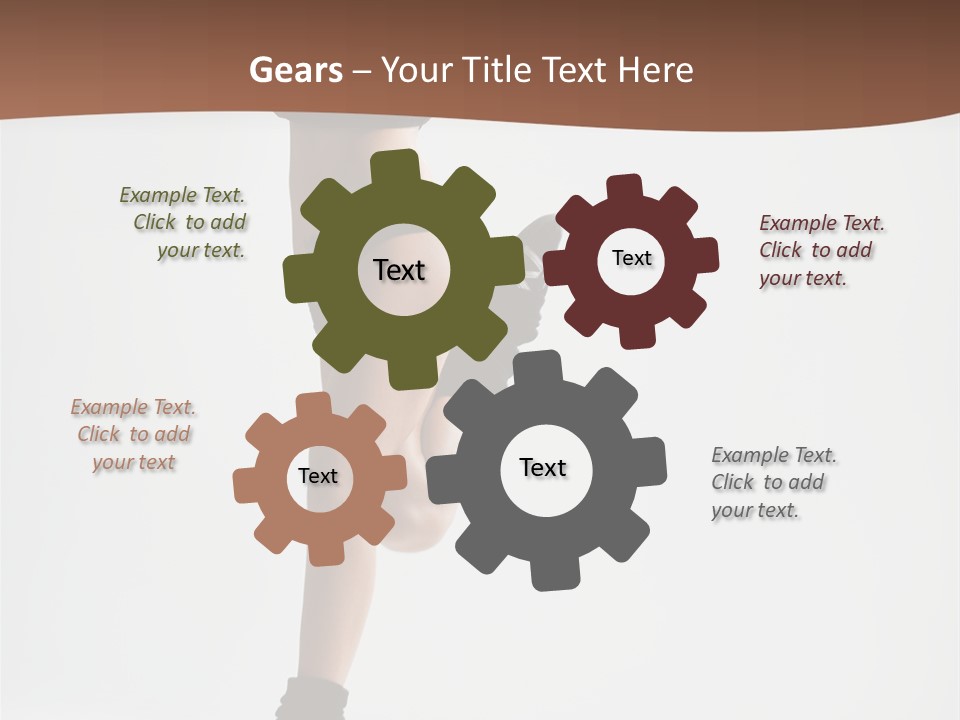 Gears – Your Title Text Here

Example Text. Click to add your text.

Text

Text

Example Text. Click to add your text.

Example Text. Click to add your text

Text

Text

Example Text. Click to add your text.